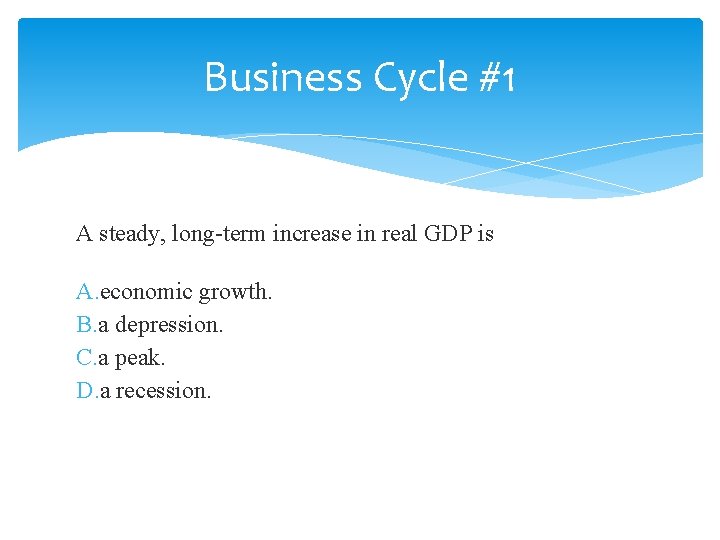 Business Cycle #1

A steady, long-term increase in real GDP is

A.economic growth.
B.a depression.
C.a peak.
D.a recession.